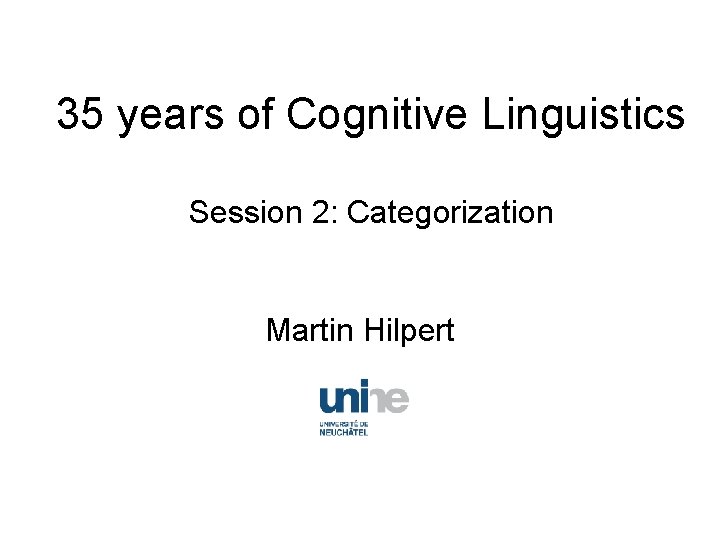 35 years of Cognitive Linguistics

Session 2: Categorization

Martin Hilpert

unine

UNIVERSITÉ DE NEUCHÂTEL